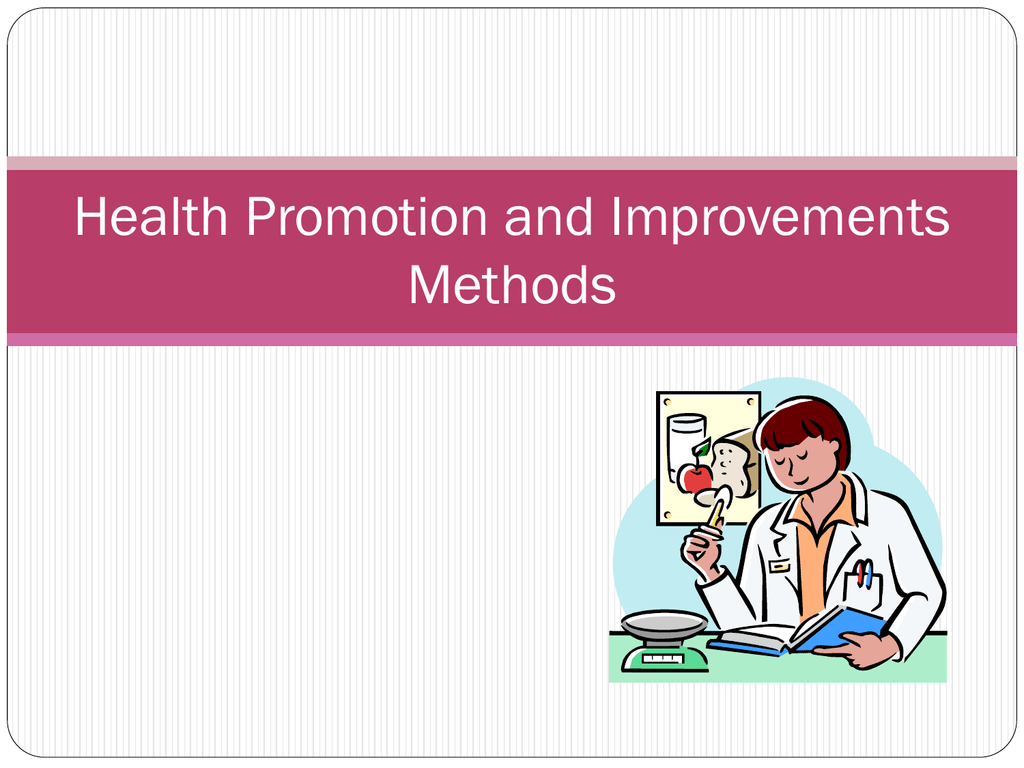 Health Promotion and Improvements Methods